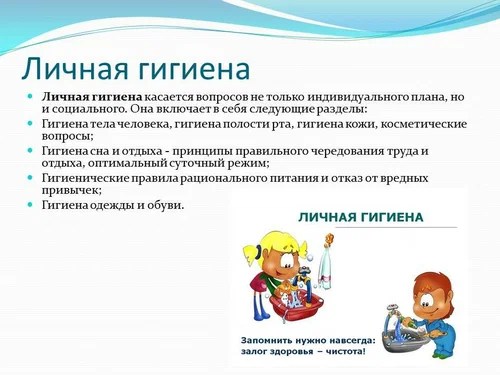 Личная гигиена

Личная гигиена касается вопросов не только индивидуального плана, но и социального. Она включает в себя следующие разделы:

Гигиена тела человека, гигиена полости рта, гигиена кожи, косметические вопросы;

Гигиена сна и отдыха - принципы правильного чередования труда и отдыха, оптимальный суточный режим;

Гигиенические правила рационального питания и отказ от вредных привычек;

Гигиена одежды и обуви.

ЛИЧНАЯ ГИГИЕНА

Запомнить нужно навсегда:
залог здоровья – чистота!